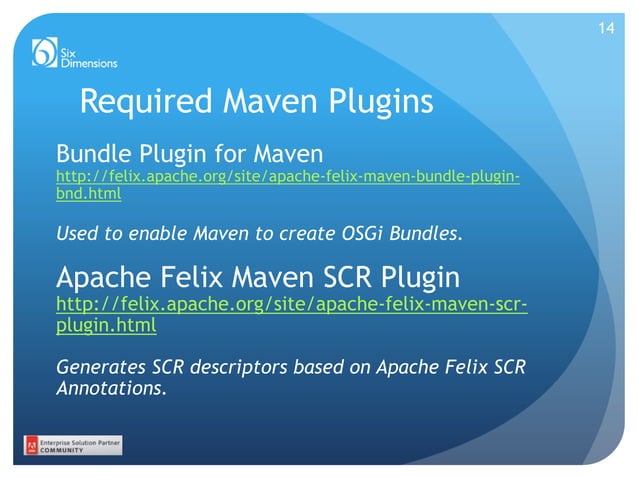 14

Six Dimensions

Required Maven Plugins

Bundle Plugin for Maven
http://felix.apache.org/site/apache-felix-maven-bundle-plugin-bnd.html

Used to enable Maven to create OSGi Bundles.

Apache Felix Maven SCR Plugin
http://felix.apache.org/site/apache-felix-maven-scr-plugin.html

Generates SCR descriptors based on Apache Felix SCR Annotations.

Enterprise Solution Partner COMMUNITY